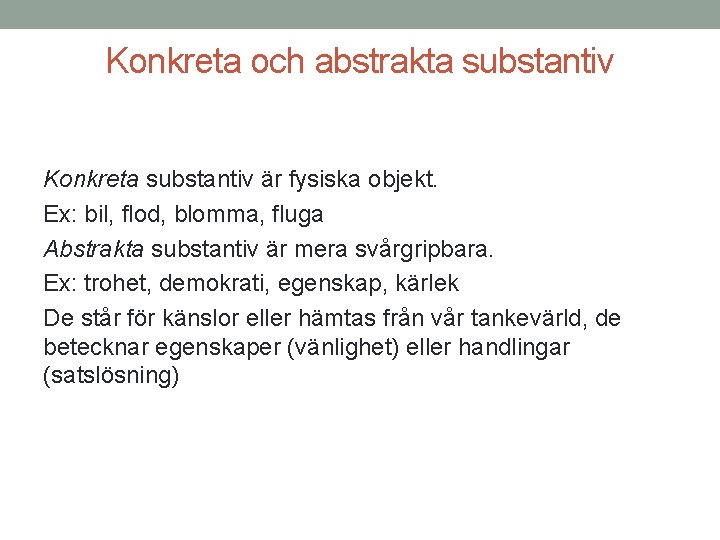 Konkreta och abstrakta substantiv

Konkreta substantiv är fysiska objekt.

Ex: bil, flod, blomma, fluga

Abstrakta substantiv är mera svårgripbara.

Ex: trohet, demokrati, egenskap, kärlek

De står för känslor eller hämtas från vår tankevärld, de betecknar egenskaper (vänlighet) eller handlingar (satslösning)